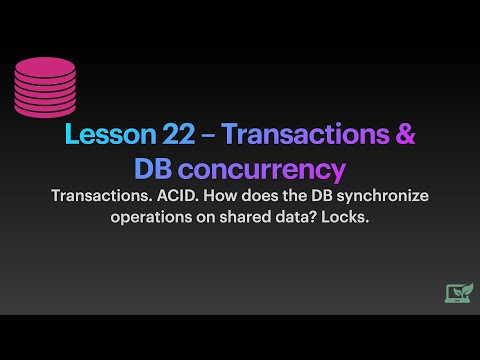 Lesson 22 – Transactions & DB concurrency

Transactions. ACID. How does the DB synchronize operations on shared data? Locks.